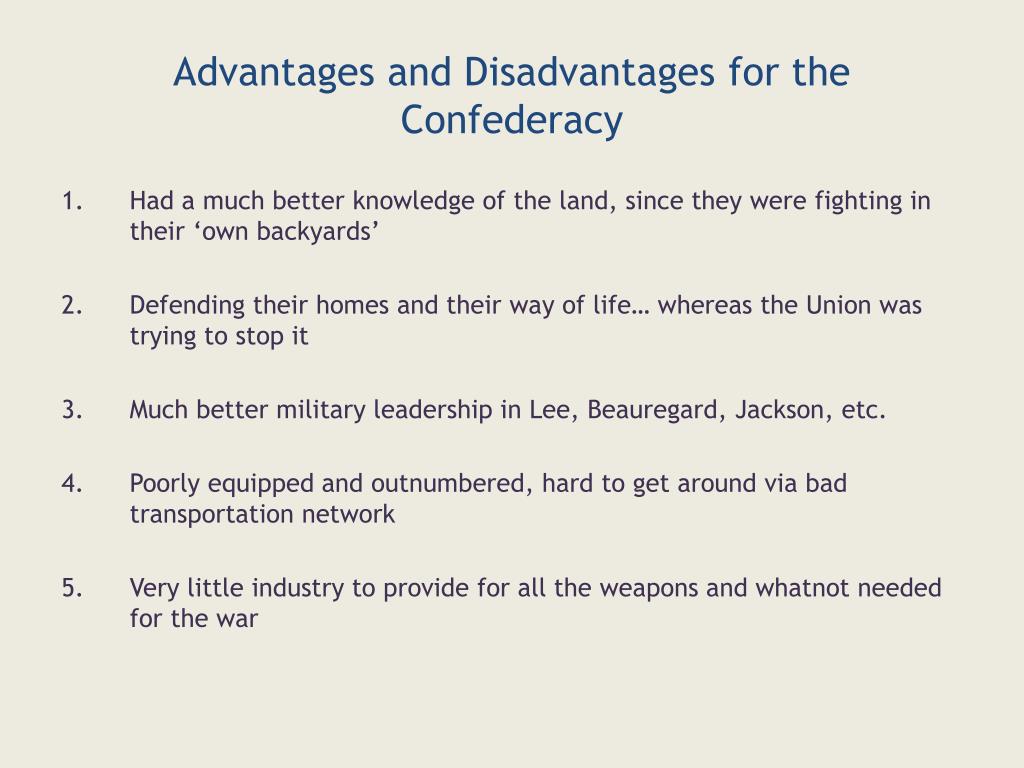 Advantages and Disadvantages for the Confederacy

1. Had a much better knowledge of the land, since they were fighting in their ‘own backyards’

2. Defending their homes and their way of life… whereas the Union was trying to stop it

3. Much better military leadership in Lee, Beauregard, Jackson, etc.

4. Poorly equipped and outnumbered, hard to get around via bad transportation network

5. Very little industry to provide for all the weapons and whatnot needed for the war